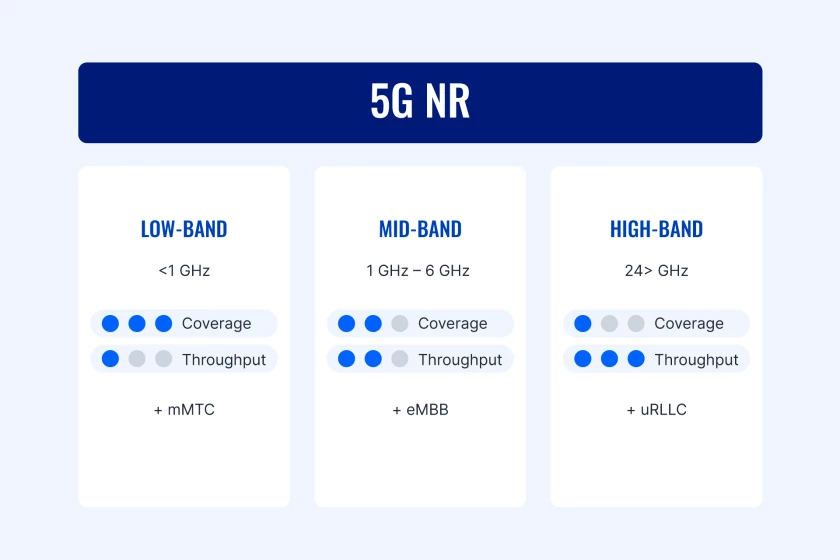 5G NR

LOW-BAND

<1 GHz

Coverage

Throughput

+ mMTC

MID-BAND

1 GHz – 6 GHz

Coverage

Throughput

+ eMBB

HIGH-BAND

24> GHz

Coverage

Throughput

+ uRLLC